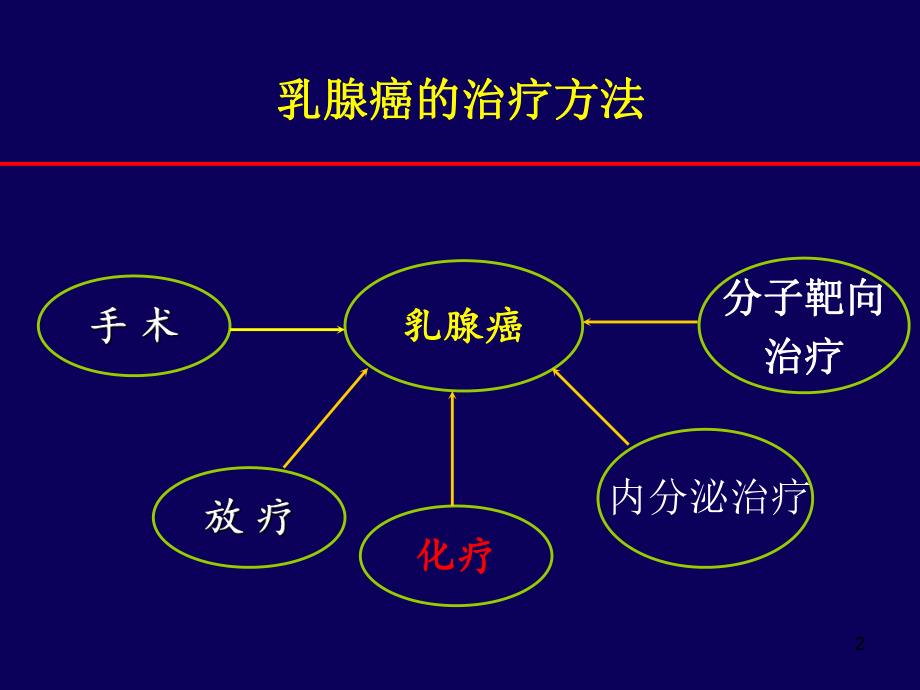 乳腺癌的治疗方法

手 术

乳腺癌

分子靶向治疗

放 疗

化疗

内分泌治疗

2